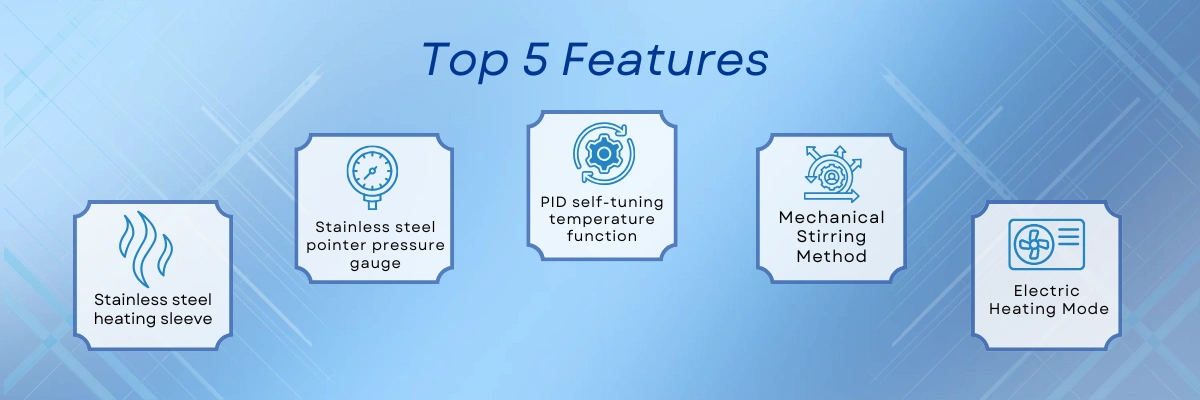 Top 5 Features

Stainless steel heating sleeve

Stainless steel pointer pressure gauge

PID self-tuning temperature function

Mechanical Stirring Method

Electric Heating Mode